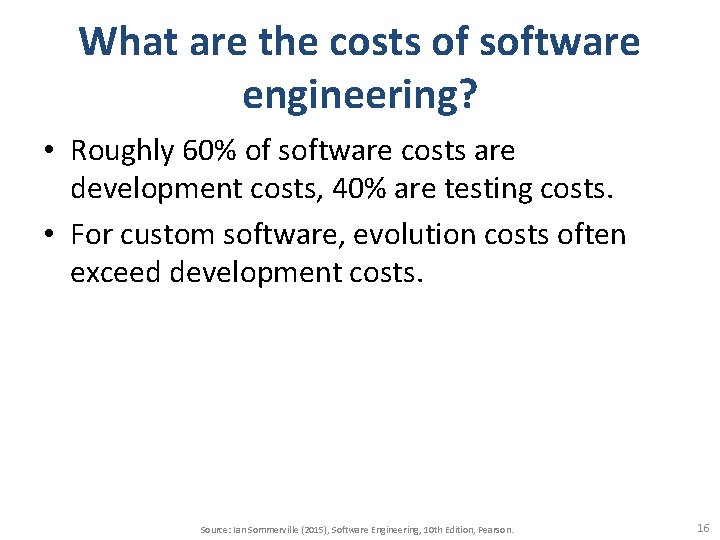 What are the costs of software engineering?

• Roughly 60% of software costs are development costs, 40% are testing costs.

• For custom software, evolution costs often exceed development costs.

Source: Ian Sommerville (2015), Software Engineering, 10th Edition, Pearson.

16